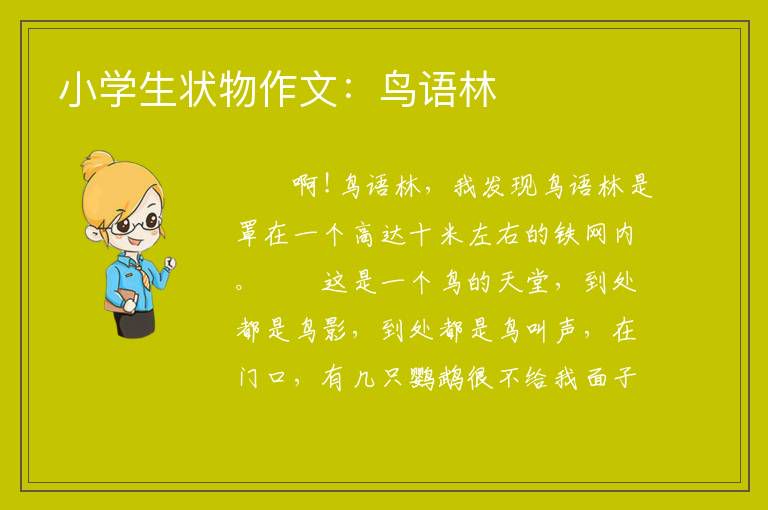 小学生状物作文：鸟语林

啊！鸟语林，我发现鸟语林是罩在一个高达十米左右的铁网内。　　这是一个鸟的天堂，到处都是鸟影，到处都是鸟叫声，在门口，有几只鹦鹉很不给我面子